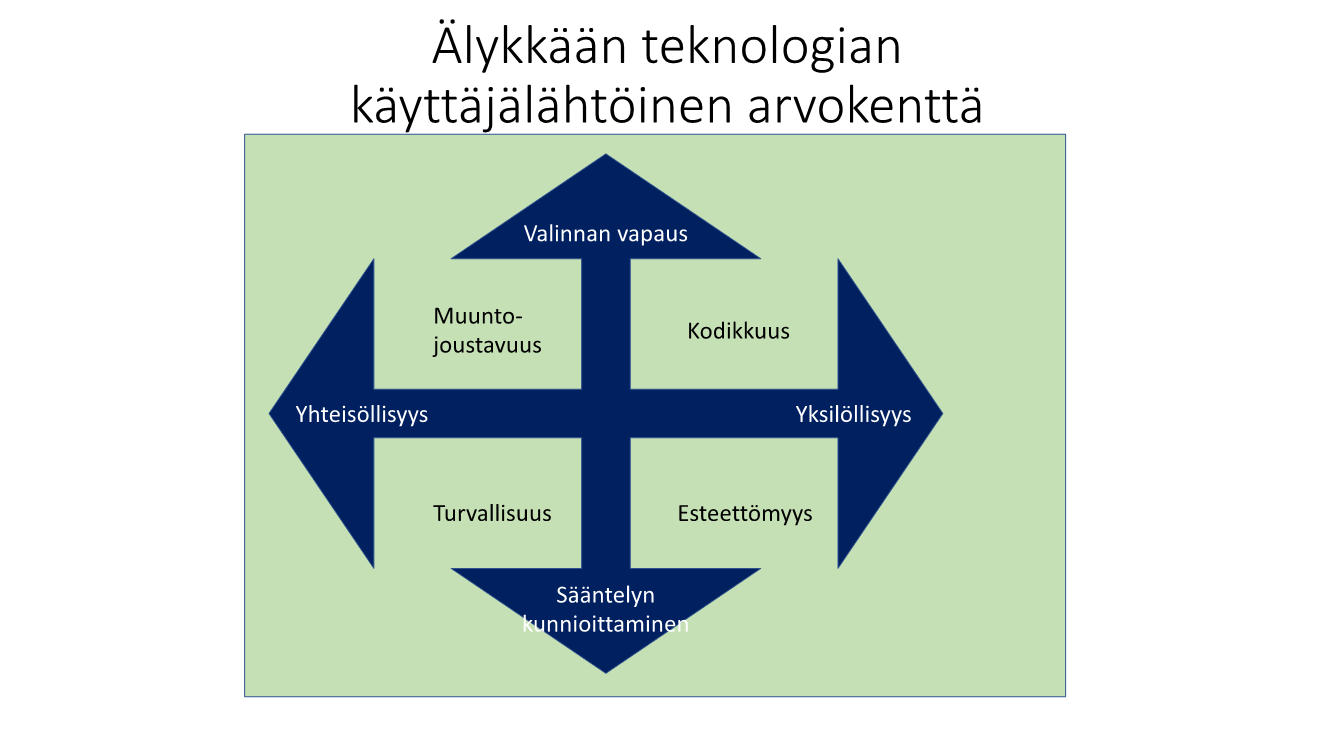 Älykkään teknologian käyttäjälähtöinen arvokenttä

Valinnan vapaus

Muunto-joustavuus

Kodikkuus

Yhteisöllisyys

Yksilöllisyys

Turvallisuus

Esteettömyys

Sääntelyn kunnioittaminen